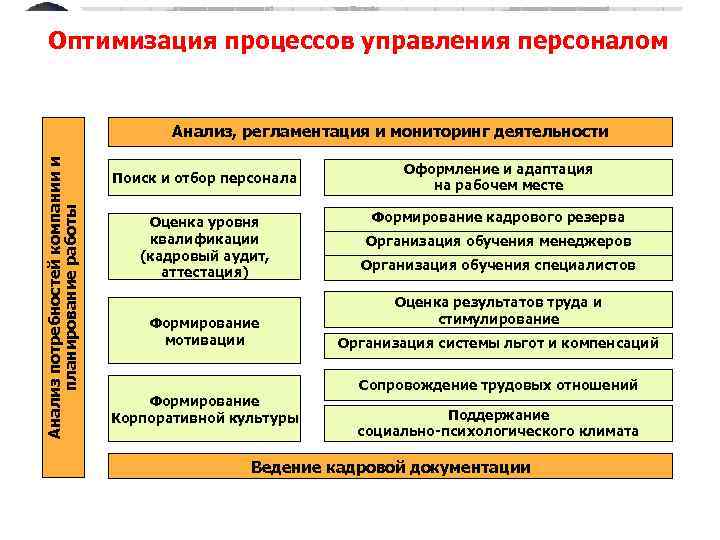 Оптимизация процессов управления персоналом

Анализ потребностей компании и планирование работы

Анализ, регламентация и мониторинг деятельности

Поиск и отбор персонала

Оформление и адаптация на рабочем месте

Оценка уровня квалификации (кадровый аудит, аттестация)

Формирование кадрового резерва

Организация обучения менеджеров

Организация обучения специалистов

Формирование мотивации

Оценка результатов труда и стимулирование

Организация системы льгот и компенсаций

Формирование Корпоративной культуры

Сопровождение трудовых отношений

Поддержание социально-психологического климата

Ведение кадровой документации